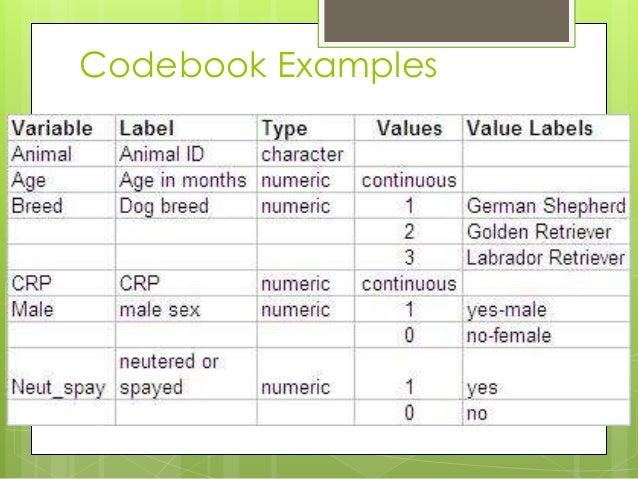 Codebook Examples

| Variable | Label | Type | Values | Value Labels |
|---|---|---|---|---|
| Animal | Animal ID | character | | |
| Age | Age in months | numeric | continuous | |
| Breed | Dog breed | numeric | 1 | German Shepherd |
| | | | 2 | Golden Retriever |
| | | | 3 | Labrador Retriever |
| CRP | CRP | numeric | continuous | |
| Male | male sex | numeric | 1 | yes-male |
| | | | 0 | no-female |
| Neut_spay | neutered or spayed | numeric | 1 | yes |
| | | | 0 | no |